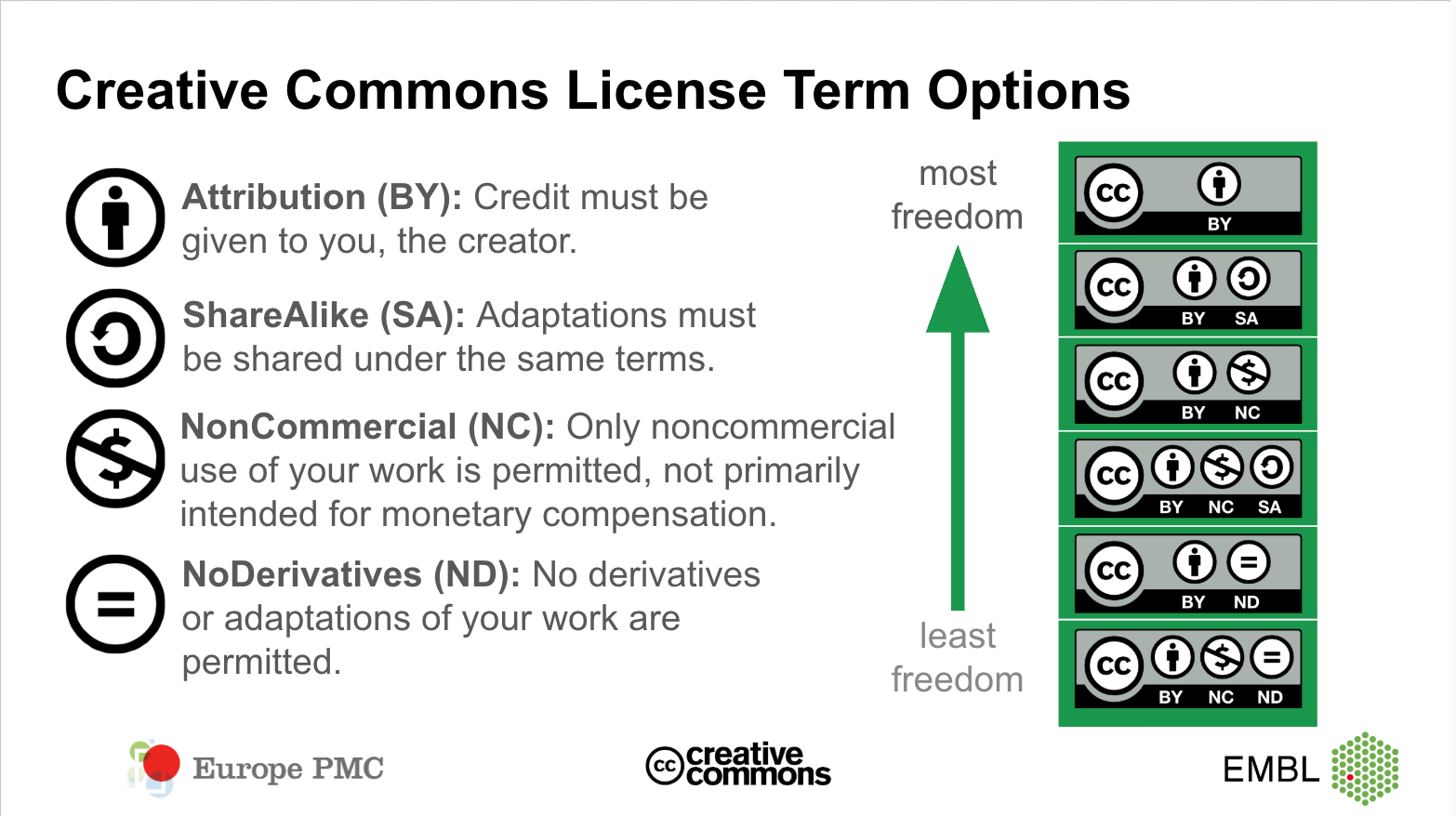 Creative Commons License Term Options

Attribution (BY): Credit must be given to you, the creator.

ShareAlike (SA): Adaptations must be shared under the same terms.

NonCommercial (NC): Only noncommercial use of your work is permitted, not primarily intended for monetary compensation.

NoDerivatives (ND): No derivatives or adaptations of your work are permitted.

most freedom

least freedom

cc BY

cc BY SA

cc BY NC

cc BY NC SA

cc BY ND

cc BY NC ND

Europe PMC

cc creative commons

EMBL